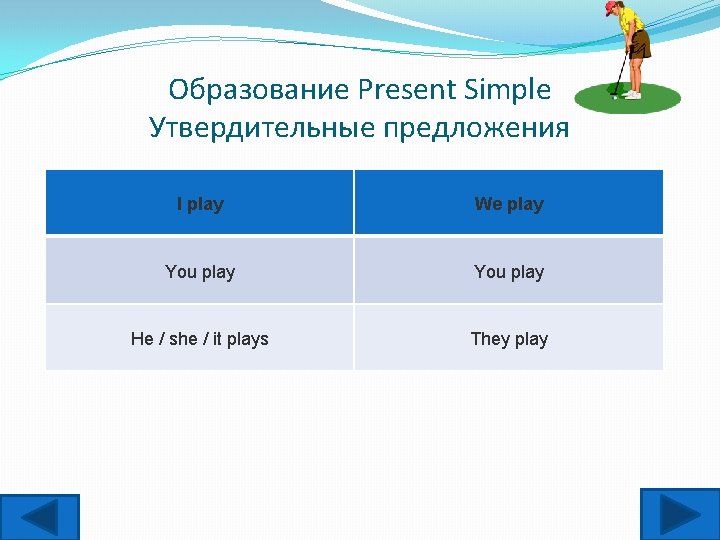 Образование Present Simple
Утвердительные предложения

| I play | We play |
|---|---|
| You play | You play |
| He / she / it plays | They play |